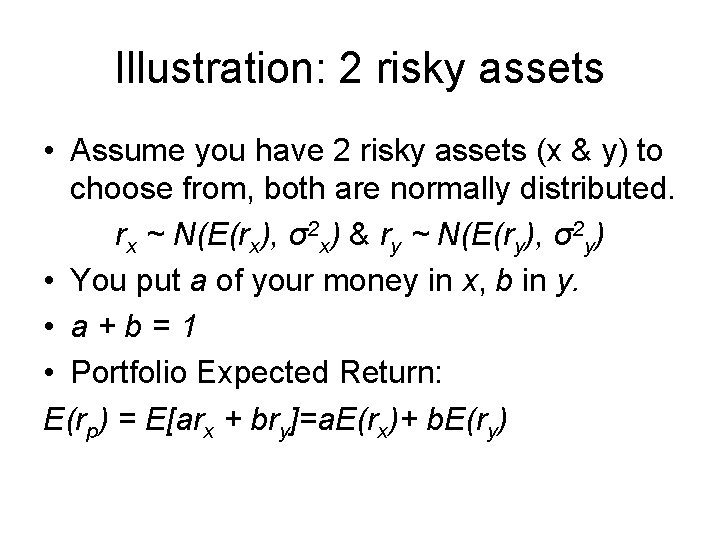 Illustration: 2 risky assets

• Assume you have 2 risky assets (x & y) to choose from, both are normally distributed.

$r_x \sim N(E(r_x), \sigma^2_x)$ & $r_y \sim N(E(r_y), \sigma^2_y)$

• You put $a$ of your money in $x$, $b$ in $y$.

• $a + b = 1$

• Portfolio Expected Return:

$E(r_p) = E[ar_x + br_y]=aE(r_x)+ bE(r_y)$